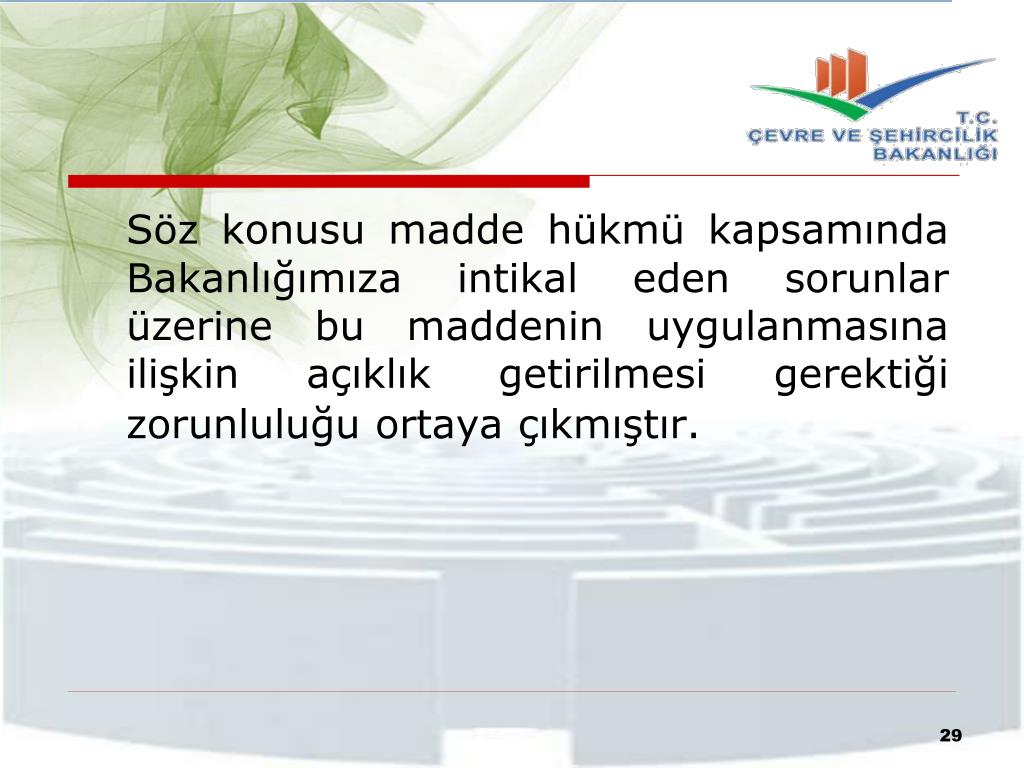 T.C.
ÇEVRE VE ŞEHİRCİLİK
BAKANLIĞI

Söz konusu madde hükmü kapsamında Bakanlığımıza intikal eden sorunlar üzerine bu maddenin uygulanmasına ilişkin açıklık getirilmesi gerektiği zorunluluğu ortaya çıkmıştır.

29